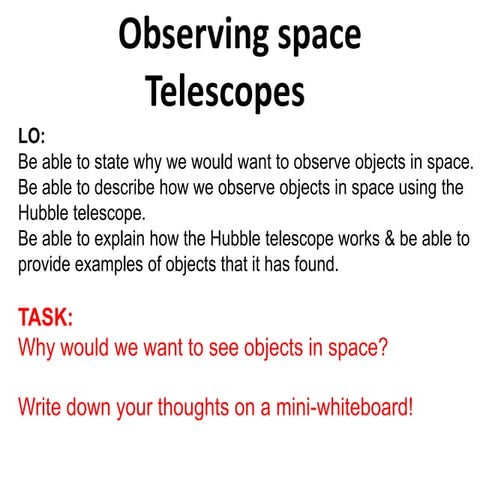 Observing space
Telescopes

LO:
Be able to state why we would want to observe objects in space.
Be able to describe how we observe objects in space using the Hubble telescope.
Be able to explain how the Hubble telescope works & be able to provide examples of objects that it has found.

TASK:
Why would we want to see objects in space?

Write down your thoughts on a mini-whiteboard!